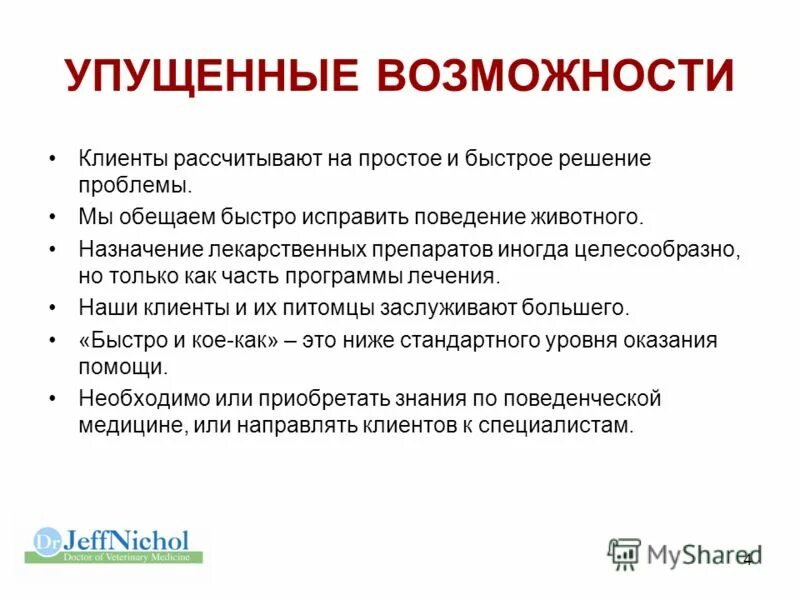 УПУЩЕННЫЕ ВОЗМОЖНОСТИ

• Клиенты рассчитывают на простое и быстрое решение проблемы.
• Мы обещаем быстро исправить поведение животного.
• Назначение лекарственных препаратов иногда целесообразно, но только как часть программы лечения.
• Наши клиенты и их питомцы заслуживают большего.
• «Быстро и кое-как» – это ниже стандартного уровня оказания помощи.
• Необходимо или приобретать знания по поведенческой медицине, или направлять клиентов к специалистам.

Dr JeffNichol
Doctor of Veterinary Medicine

MyShared

4